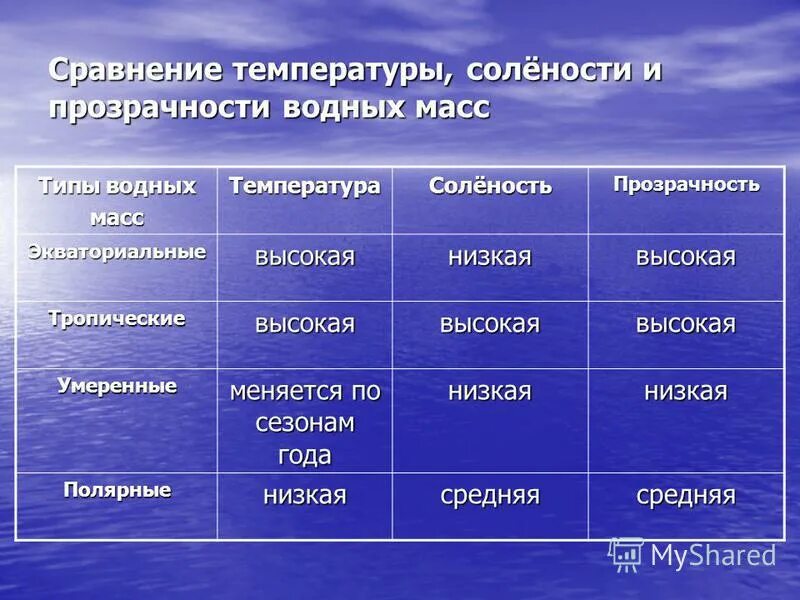 Сравнение температуры, солёности и прозрачности водных масс

| Типы водных масс | Температура | Солёность | Прозрачность |
|---|---|---|---|
| Экваториальные | высокая | низкая | высокая |
| Тропические | высокая | высокая | высокая |
| Умеренные | меняется по сезонам года | низкая | низкая |
| Полярные | низкая | средняя | средняя |

MyShared